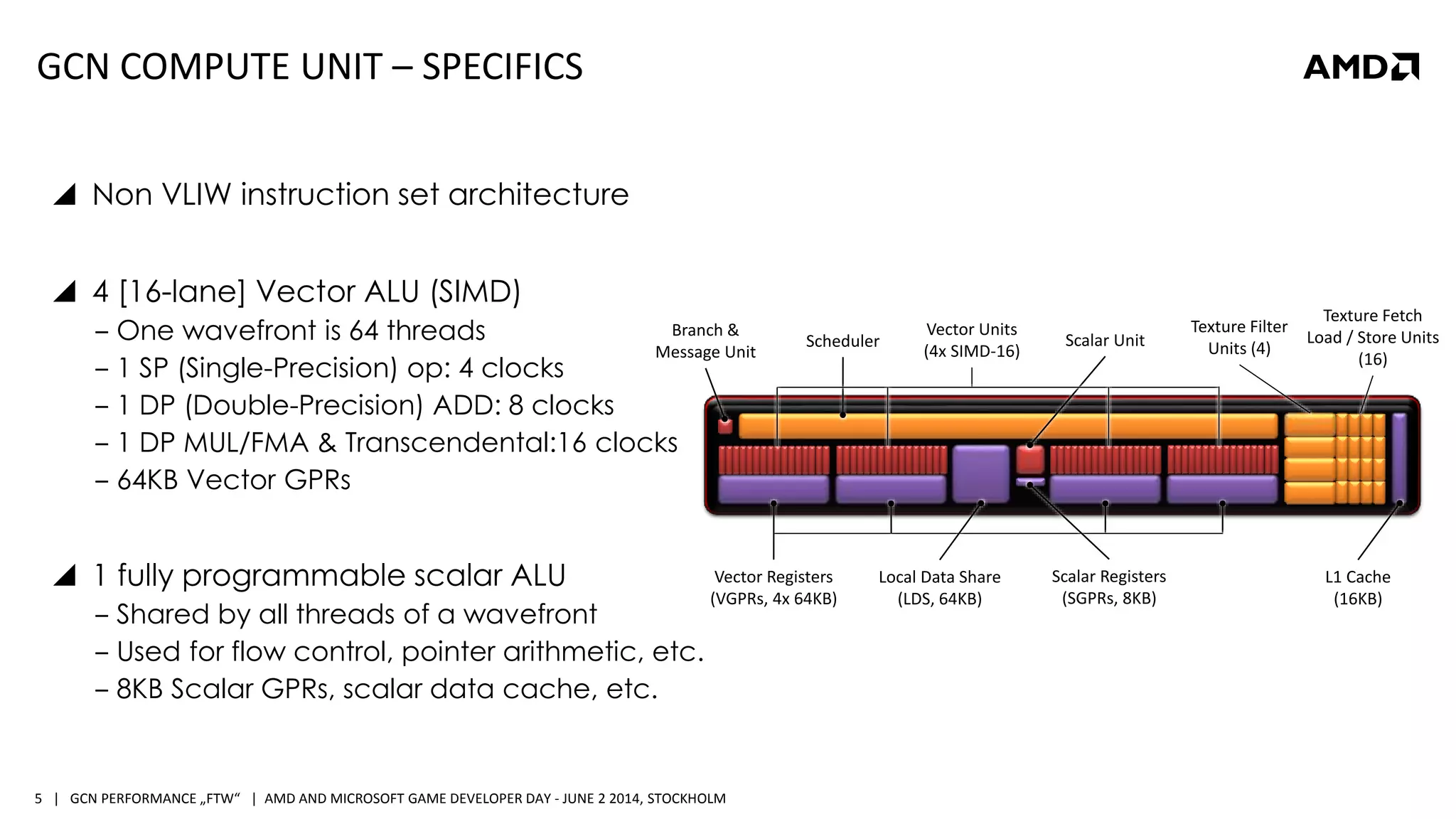 GCN COMPUTE UNIT – SPECIFICS

AMD

◢ Non VLIW instruction set architecture

◢ 4 [16-lane] Vector ALU (SIMD)
– One wavefront is 64 threads
– 1 SP (Single-Precision) op: 4 clocks
– 1 DP (Double-Precision) ADD: 8 clocks
– 1 DP MUL/FMA & Transcendental:16 clocks
– 64KB Vector GPRs

◢ 1 fully programmable scalar ALU
– Shared by all threads of a wavefront
– Used for flow control, pointer arithmetic, etc.
– 8KB Scalar GPRs, scalar data cache, etc.

Branch & Message Unit

Scheduler

Vector Units (4x SIMD-16)

Scalar Unit

Texture Filter Units (4)

Texture Fetch Load / Store Units (16)

Vector Registers (VGPRs, 4x 64KB)

Local Data Share (LDS, 64KB)

Scalar Registers (SGPRs, 8KB)

L1 Cache (16KB)

5 | GCN PERFORMANCE „FTW“ | AMD AND MICROSOFT GAME DEVELOPER DAY - JUNE 2 2014, STOCKHOLM